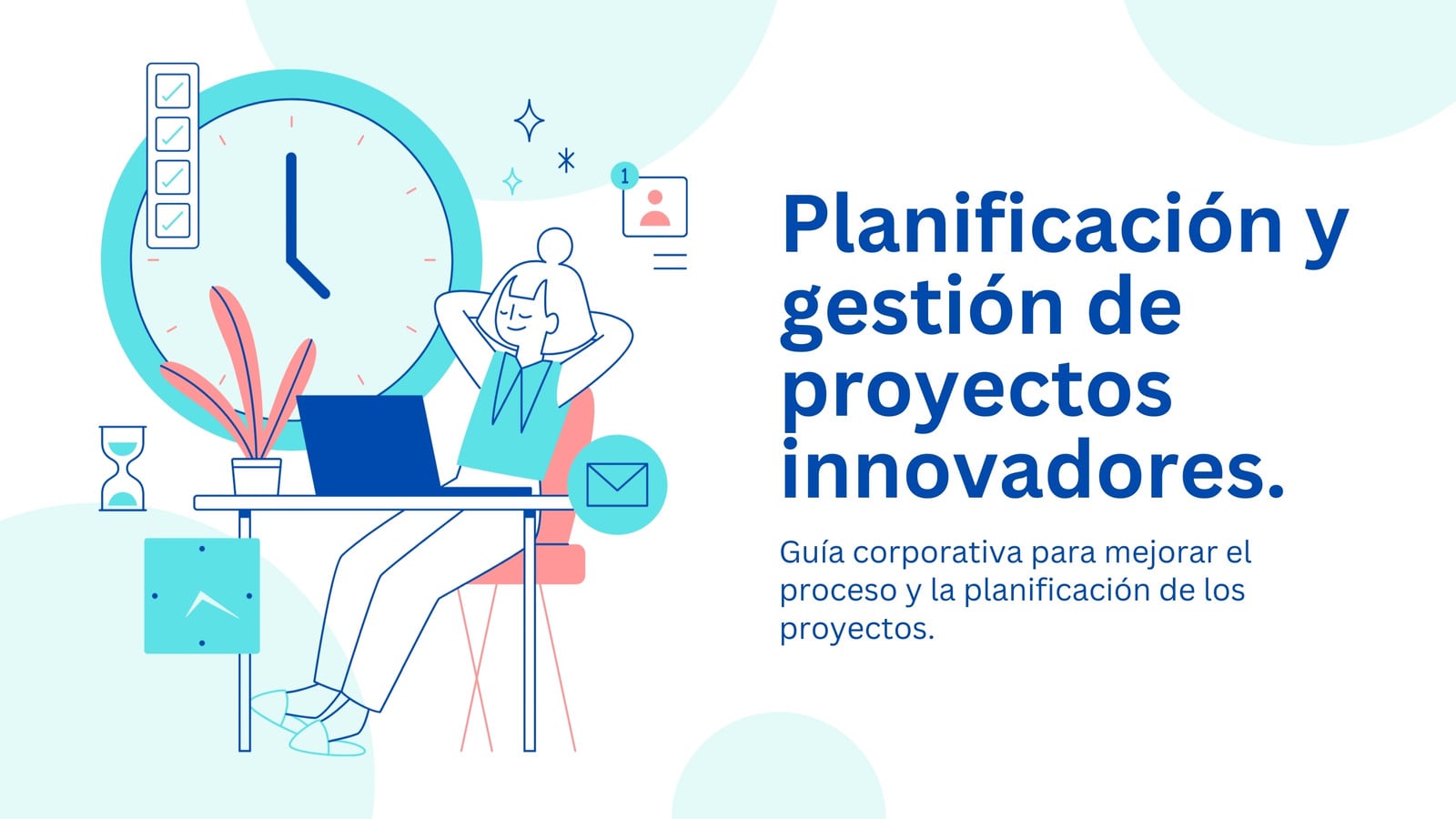 1

Planificación y gestión de proyectos innovadores.

Guía corporativa para mejorar el proceso y la planificación de los proyectos.